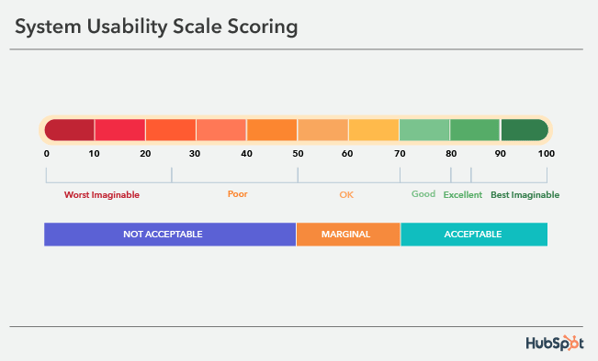 System Usability Scale Scoring

0 10 20 30 40 50 60 70 80 90 100

Worst Imaginable
Poor
OK
Good
Excellent
Best Imaginable

NOT ACCEPTABLE
MARGINAL
ACCEPTABLE

HubSpot